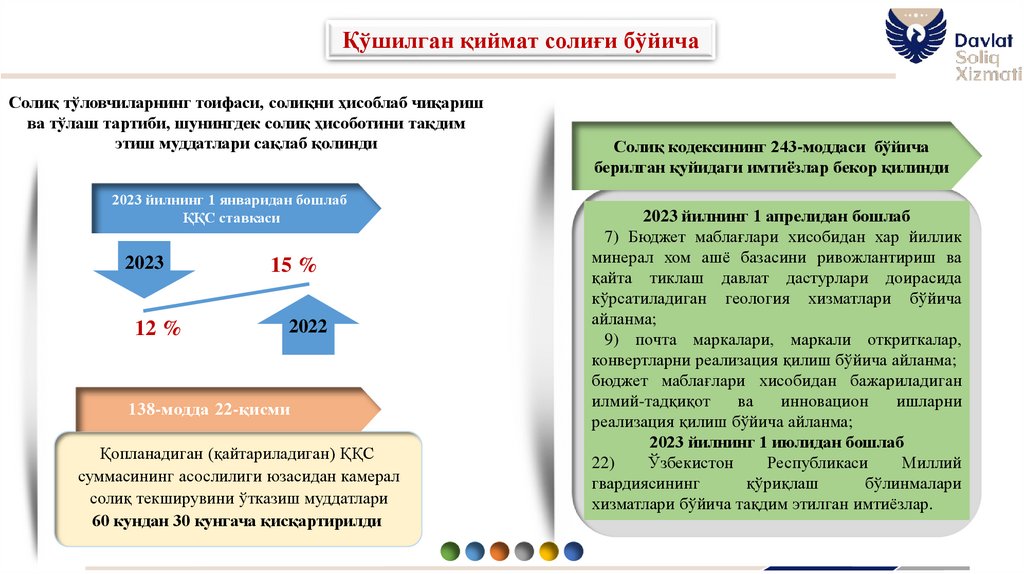 Қўшилган қиймат солиғи бўйича

Davlat Soliq Xizmati

Солиқ тўловчиларнинг тоифаси, солиқни ҳисоблаб чиқариш ва тўлаш тартиби, шунингдек солиқ ҳисоботини тақдим этиш муддатлари сақлаб қолинди

2023 йилнинг 1 январидан бошлаб ҚҚС ставкаси

2023

15 %

12 %

2022

138-модда 22-қисми

Қопланадиган (қайтариладиган) ҚҚС суммасининг асослилиги юзасидан камерал солиқ текширувини ўтказиш муддатлари 60 кундан 30 кунгача қисқартирилди

Солиқ кодексининг 243-моддаси бўйича берилган қуйидаги имтиёзлар бекор қилинди

2023 йилнинг 1 апрелидан бошлаб
7) Бюджет маблағлари хисобидан хар йиллик минерал хом ашё базасини ривожлантириш ва қайта тиклаш давлат дастурлари доирасида кўрсатиладиган геология хизматлари бўйича айланма;
9) почта маркалари, маркали откриткалар, конвертларни реализация қилиш бўйича айланма;
бюджет маблағлари хисобидан бажариладиган илмий-тадқиқот ва инновацион ишларни реализация қилиш бўйича айланма;
2023 йилнинг 1 июлидан бошлаб
22) Ўзбекистон Республикаси Миллий гвардиясининг қўриқлаш бўлинмалари хизматлари бўйича тақдим этилган имтиёзлар.